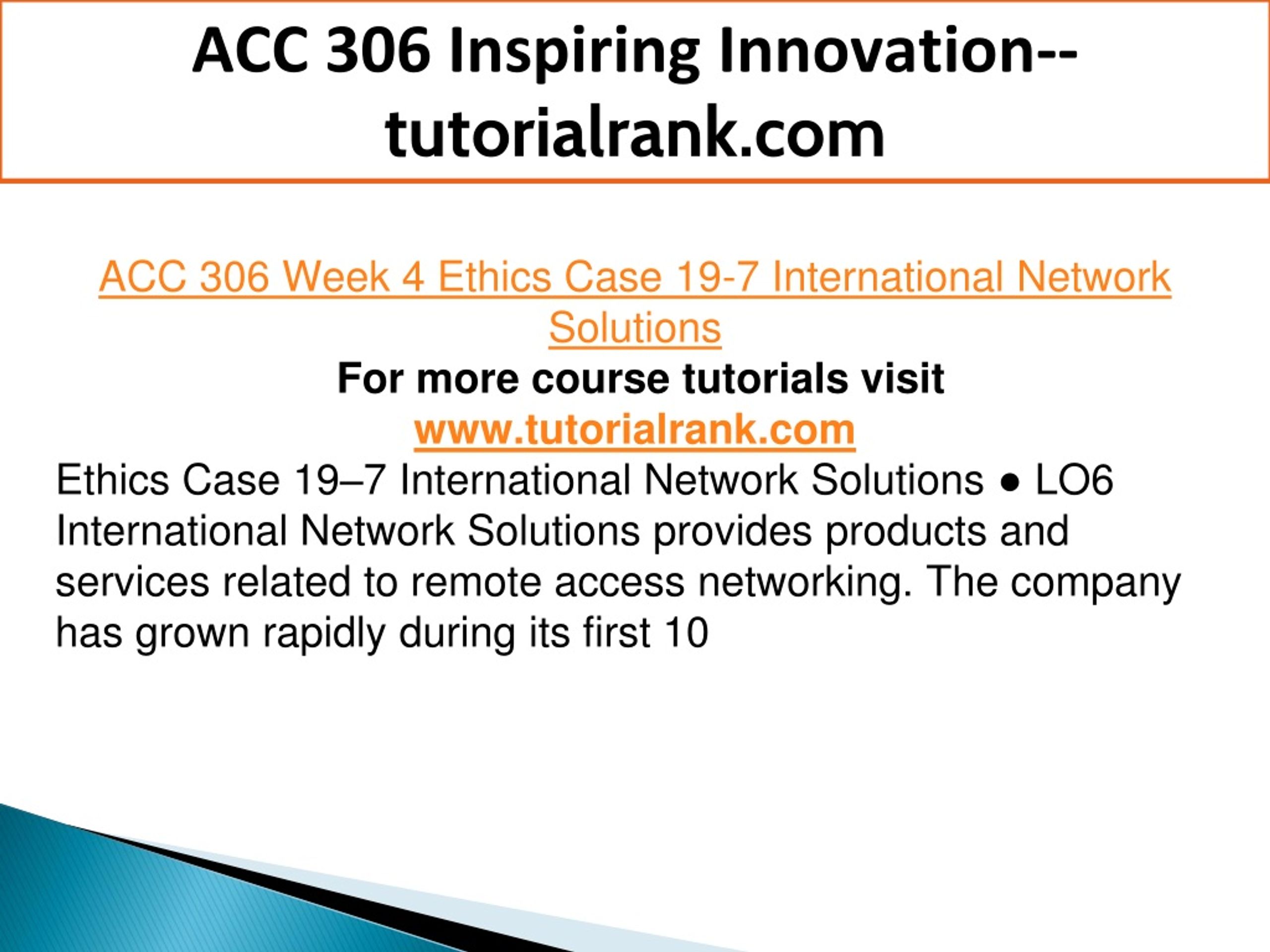 ACC 306 Inspiring Innovation--tutorialrank.com

ACC 306 Week 4 Ethics Case 19-7 International Network Solutions

For more course tutorials visit
www.tutorialrank.com

Ethics Case 19–7 International Network Solutions ● LO6 International Network Solutions provides products and services related to remote access networking. The company has grown rapidly during its first 10